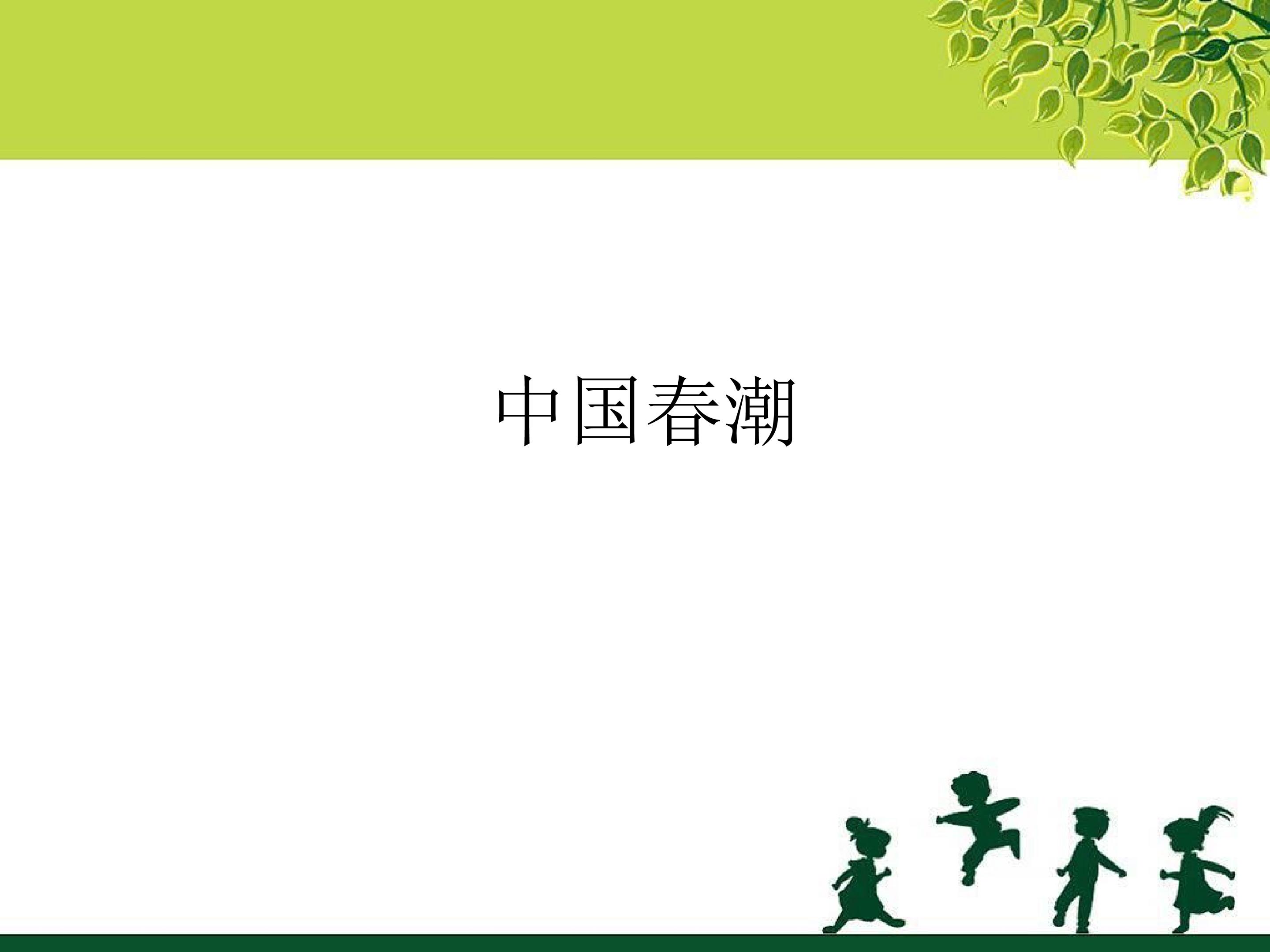 中国春潮